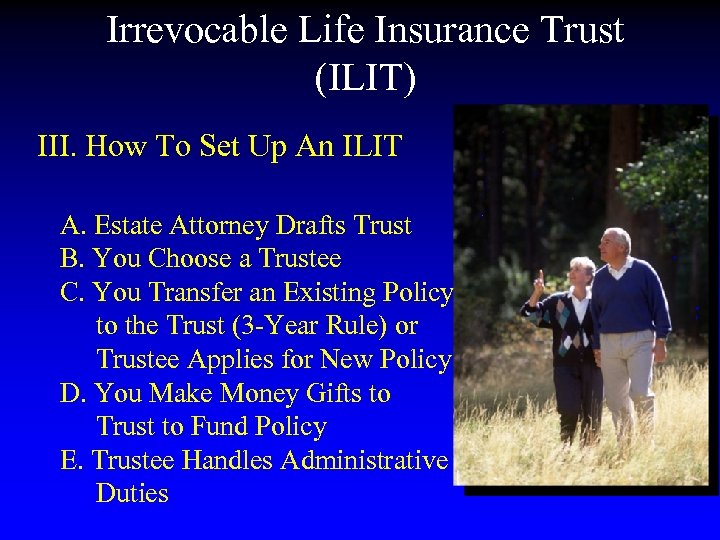 Irrevocable Life Insurance Trust (ILIT)

III. How To Set Up An ILIT

A. Estate Attorney Drafts Trust
B. You Choose a Trustee
C. You Transfer an Existing Policy to the Trust (3-Year Rule) or Trustee Applies for New Policy
D. You Make Money Gifts to Trust to Fund Policy
E. Trustee Handles Administrative Duties